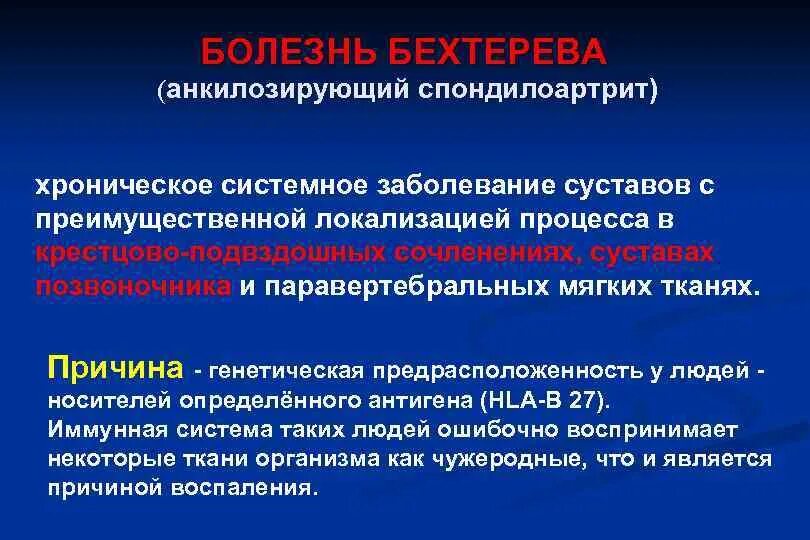 БОЛЕЗНЬ БЕХТЕРЕВА
(анкилозирующий спондилоартрит)

хроническое системное заболевание суставов с преимущественной локализацией процесса в крестцово-подвздошных сочленениях, суставах позвоночника и паравертебральных мягких тканях.

Причина - генетическая предрасположенность у людей - носителей определённого антигена (HLA-B 27).
Иммунная система таких людей ошибочно воспринимает некоторые ткани организма как чужеродные, что и является причиной воспаления.